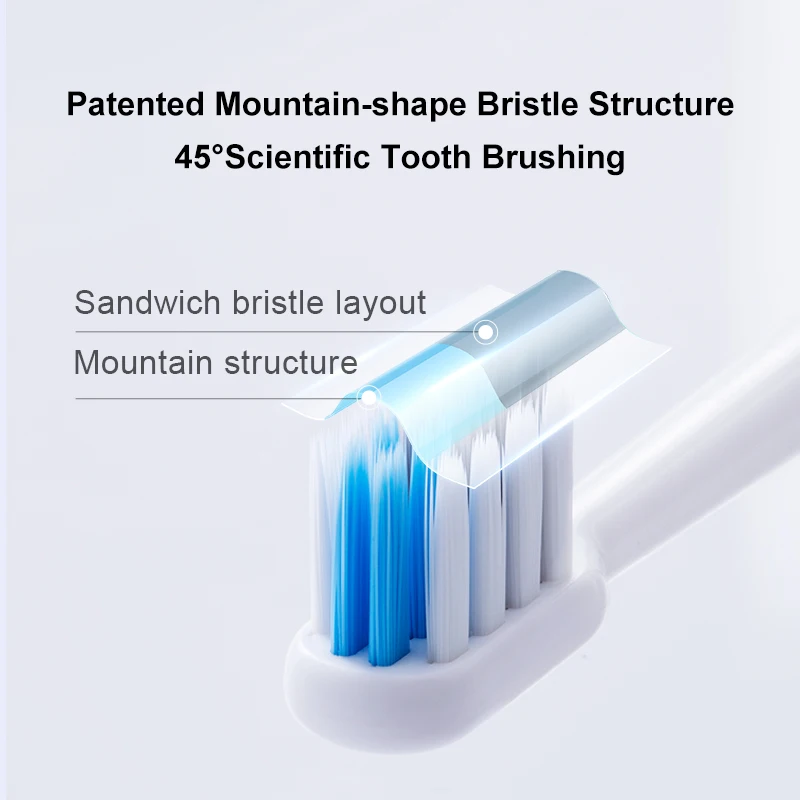 Patented Mountain-shape Bristle Structure
45°Scientific Tooth Brushing

Sandwich bristle layout

Mountain structure